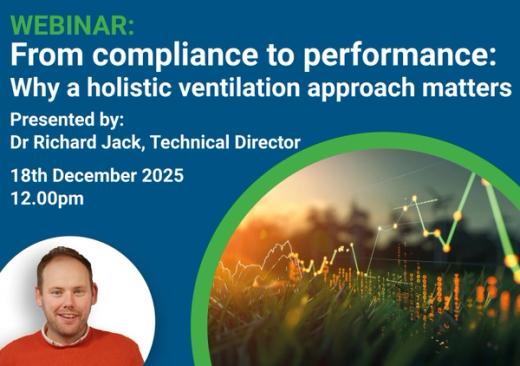 WEBINAR:
From compliance to performance:
Why a holistic ventilation approach matters

Presented by:
Dr Richard Jack, Technical Director

18th December 2025
12.00pm